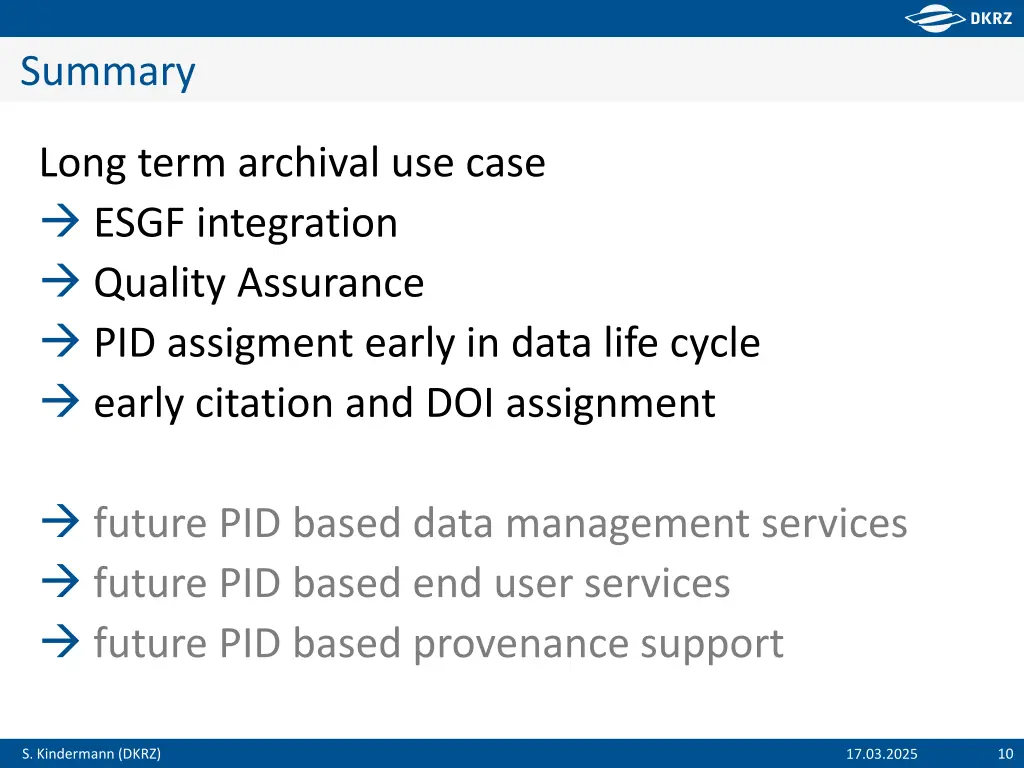 DKRZ

Summary

Long term archival use case
→ ESGF integration
→ Quality Assurance
→ PID assigment early in data life cycle
→ early citation and DOI assignment

→ future PID based data management services
→ future PID based end user services
→ future PID based provenance support

S. Kindermann (DKRZ)
17.03.2025
10